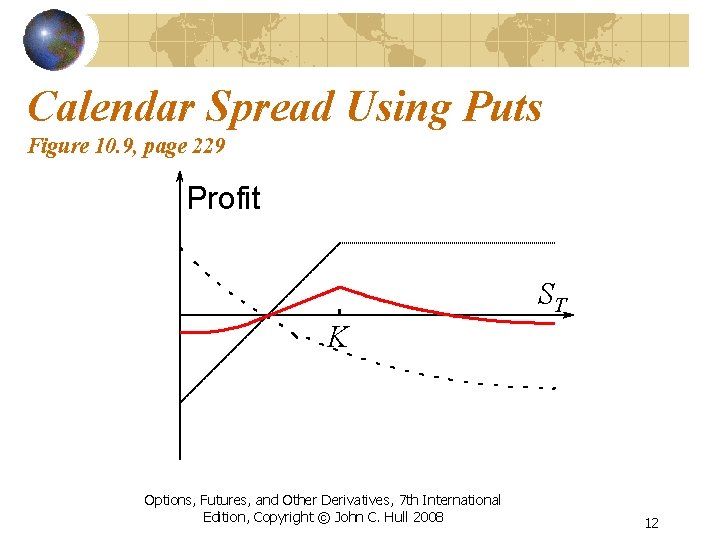 Calendar Spread Using Puts
Figure 10.9, page 229

Profit

$S_T$

$K$

Options, Futures, and Other Derivatives, 7th International Edition, Copyright © John C. Hull 2008

12